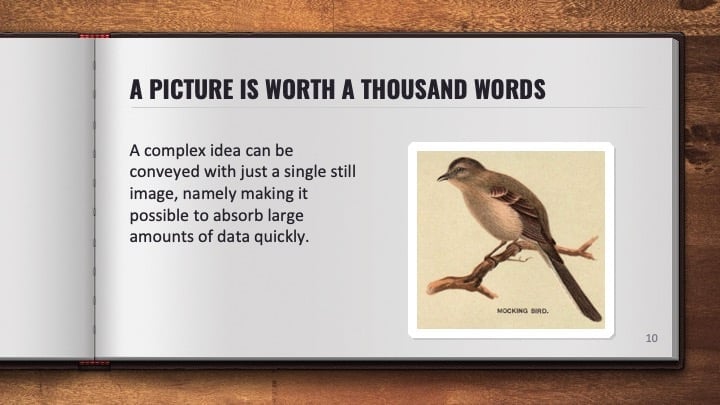 A PICTURE IS WORTH A THOUSAND WORDS

A complex idea can be conveyed with just a single still image, namely making it possible to absorb large amounts of data quickly.

MOCKING BIRD.

10